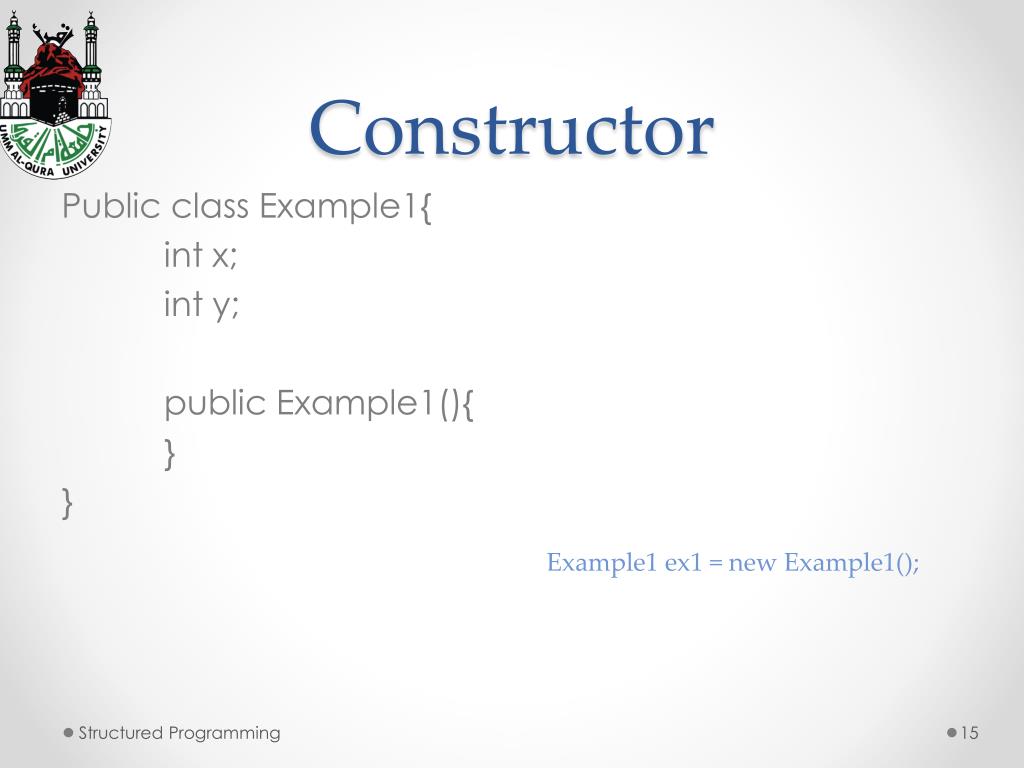 UMM AL-QURA UNIVERSITY

Constructor

Public class Example1{
int x;
int y;

public Example1(){
}
}

Example1 ex1 = new Example1();

Structured Programming

15